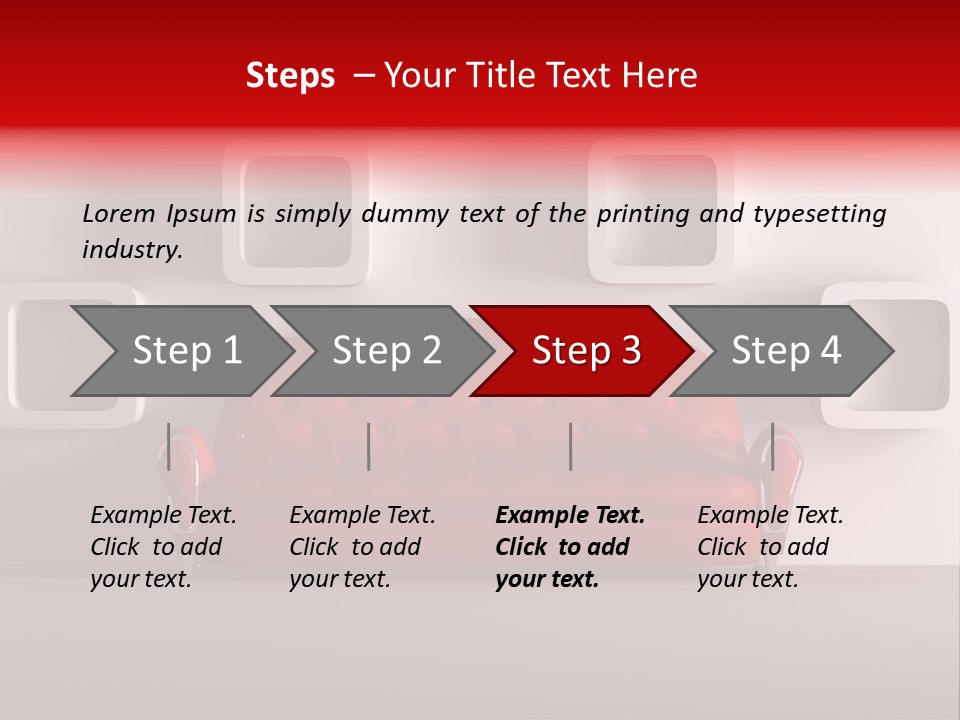 Steps – Your Title Text Here

Lorem Ipsum is simply dummy text of the printing and typesetting industry.

Step 1

Step 2

Step 3

Step 4

Example Text. Click to add your text.

Example Text. Click to add your text.

Example Text. Click to add your text.

Example Text. Click to add your text.